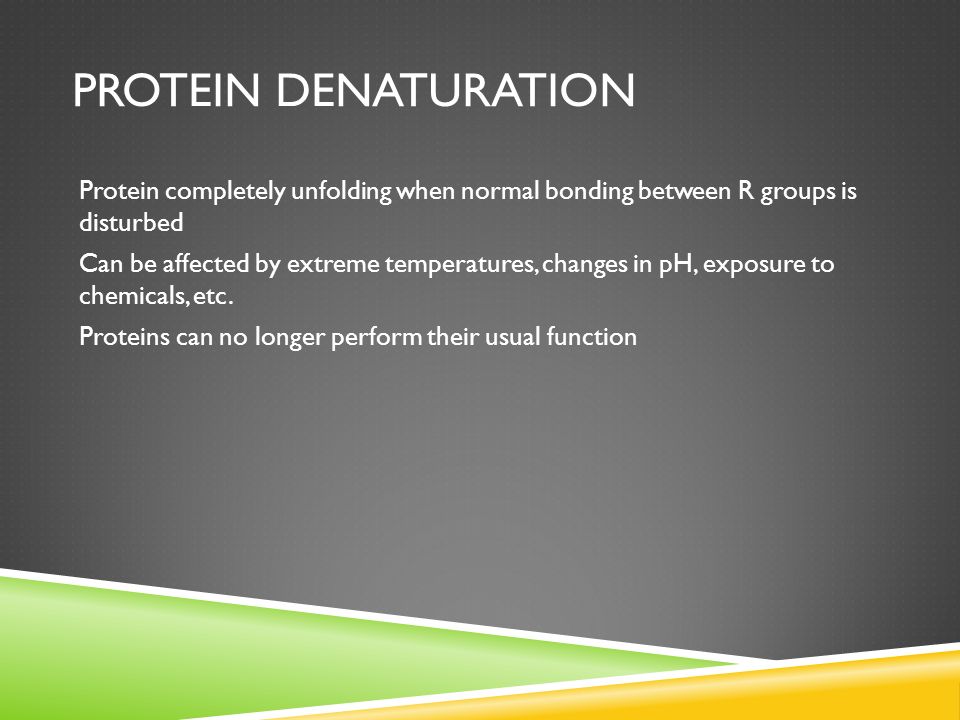 PROTEIN DENATURATION

Protein completely unfolding when normal bonding between R groups is disturbed

Can be affected by extreme temperatures, changes in pH, exposure to chemicals, etc.

Proteins can no longer perform their usual function